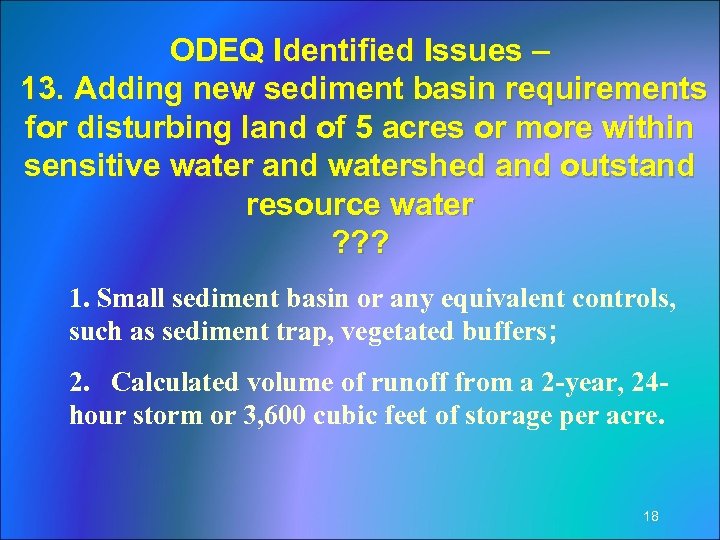 ODEQ Identified Issues –
13. Adding new sediment basin requirements for disturbing land of 5 acres or more within sensitive water and watershed and outstand resource water
???

1. Small sediment basin or any equivalent controls, such as sediment trap, vegetated buffers;

2. Calculated volume of runoff from a 2-year, 24-hour storm or 3,600 cubic feet of storage per acre.

18